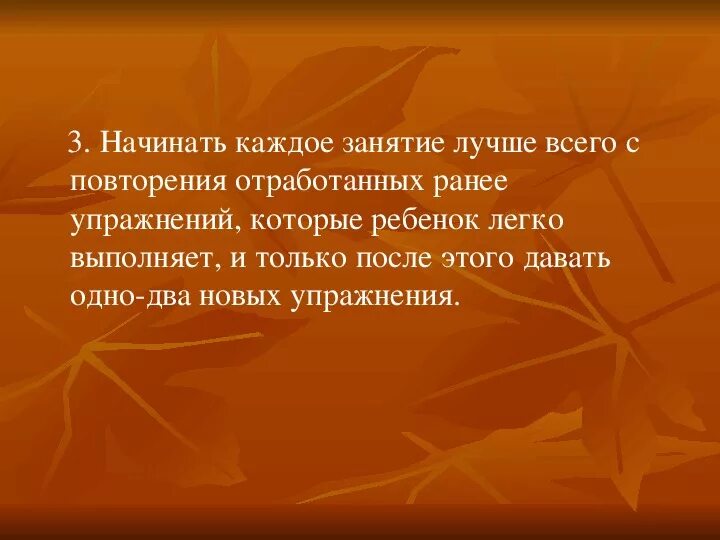 3. Начинать каждое занятие лучше всего с повторения отработанных ранее упражнений, которые ребенок легко выполняет, и только после этого давать одно-два новых упражнения.